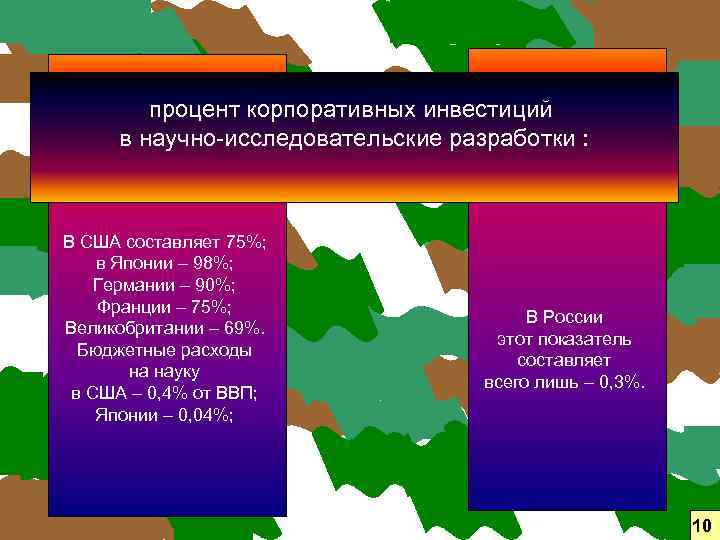 процент корпоративных инвестиций в научно-исследовательские разработки :

В США составляет 75%;
в Японии – 98%;
Германии – 90%;
Франции – 75%;
Великобритании – 69%.
Бюджетные расходы на науку
в США – 0,4% от ВВП;
Японии – 0,04%;

В России
этот показатель
составляет
всего лишь – 0,3%.

10